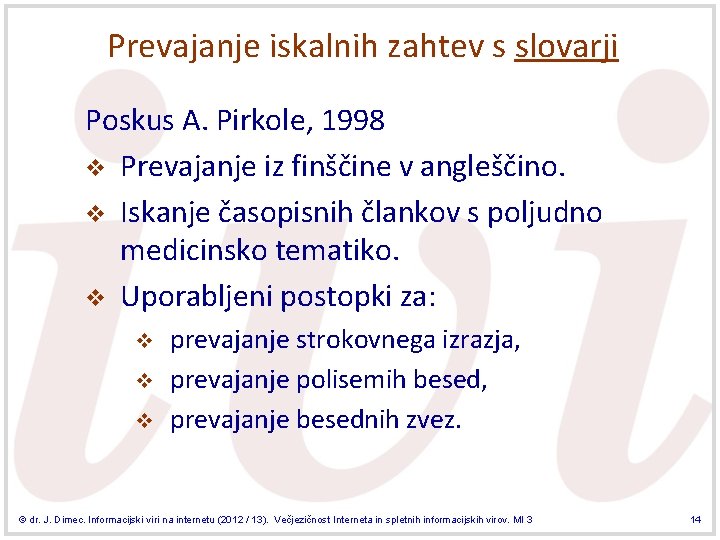 Prevajanje iskalnih zahtev s slovarji

Poskus A. Pirkole, 1998

❖ Prevajanje iz finščine v angleščino.

❖ Iskanje časopisnih člankov s poljudno medicinsko tematiko.

❖ Uporabljeni postopki za:

❖ prevajanje strokovnega izrazja,

❖ prevajanje polisemih besed,

❖ prevajanje besednih zvez.

© dr. J. Dimec. Informacijski viri na internetu (2012 / 13). Večjezičnost Interneta in spletnih informacijskih virov. MI 3

14